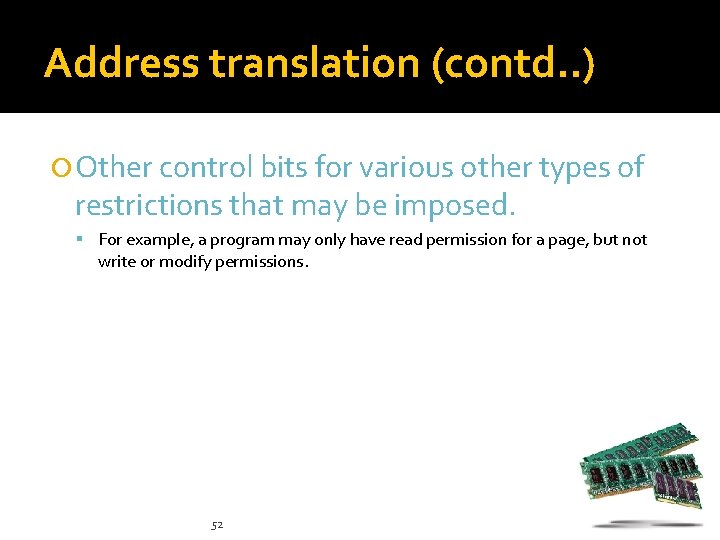 Address translation (contd..)

Other control bits for various other types of restrictions that may be imposed.

For example, a program may only have read permission for a page, but not write or modify permissions.

52